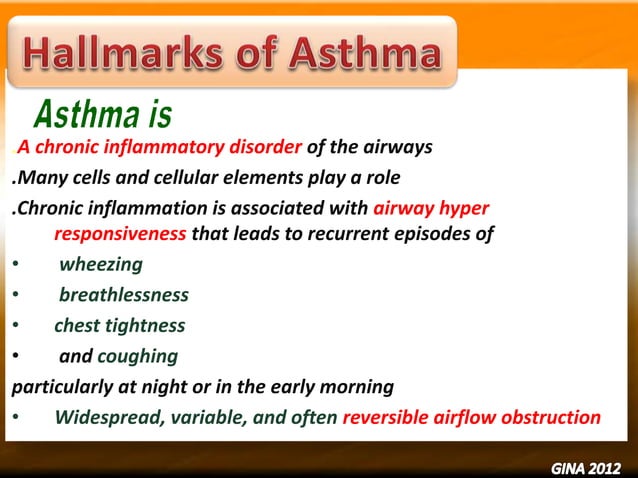 Hallmarks of Asthma

Asthma is

.A chronic inflammatory disorder of the airways

.Many cells and cellular elements play a role

.Chronic inflammation is associated with airway hyper responsiveness that leads to recurrent episodes of

• wheezing

• breathlessness

• chest tightness

• and coughing

particularly at night or in the early morning

• Widespread, variable, and often reversible airflow obstruction

GINA 2012